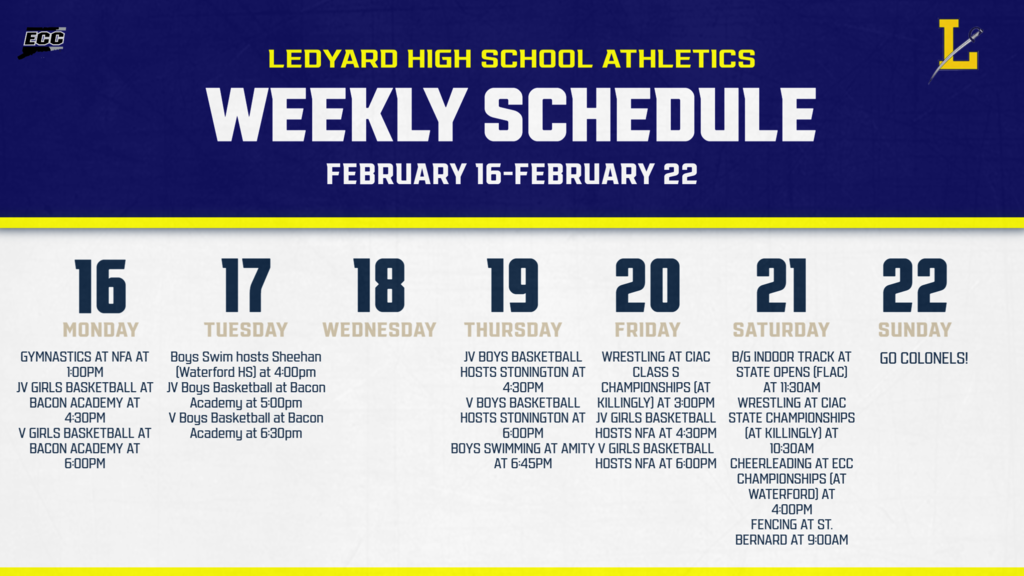 ECC

L

LEDYARD HIGH SCHOOL ATHLETICS

WEEKLY SCHEDULE

FEBRUARY 16-FEBRUARY 22

16
MONDAY

GYMNASTICS AT NFA AT 1:00PM
JV GIRLS BASKETBALL AT BACON ACADEMY AT 4:30PM
V GIRLS BASKETBALL AT BACON ACADEMY AT 6:00PM

17
TUESDAY

Boys Swim hosts Sheehan (Waterford HS) at 4:00pm
JV Boys Basketball at Bacon Academy at 5:00pm
V Boys Basketball at Bacon Academy at 6:30pm

18
WEDNESDAY

19
THURSDAY

JV BOYS BASKETBALL HOSTS STONINGTON AT 4:30PM
V BOYS BASKETBALL HOSTS STONINGTON AT 6:00PM
BOYS SWIMMING AT AMITY AT 6:45PM

20
FRIDAY

WRESTLING AT CIAC CLASS S CHAMPIONSHIPS (AT KILLINGLY) AT 3:00PM
JV GIRLS BASKETBALL HOSTS NFA AT 4:30PM
V GIRLS BASKETBALL HOSTS NFA AT 6:00PM

21
SATURDAY

B/G INDOOR TRACK AT STATE OPENS (FLAC) AT 11:30AM
WRESTLING AT CIAC STATE CHAMPIONSHIPS (AT KILLINGLY) AT 10:30AM
CHEERLEADING AT ECC CHAMPIONSHIPS (AT WATERFORD) AT 4:00PM
FENCING AT ST. BERNARD AT 9:00AM

22
SUNDAY

GO COLONELS!